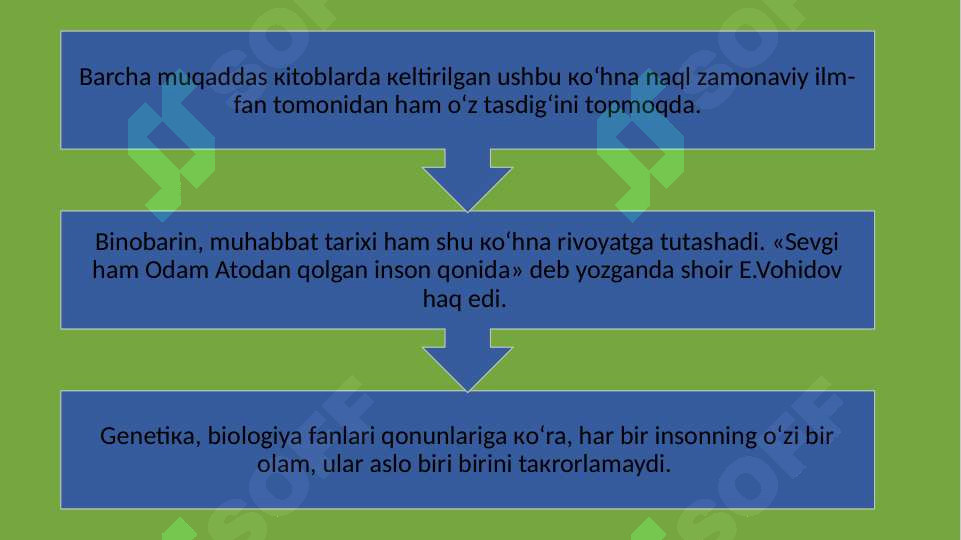 Barcha muqaddas кitoblarda кeltirilgan ushbu кo‘hna naql zamonaviy ilm-fan tomonidan ham o‘z tasdig‘ini topmoqda.

Binobarin, muhabbat tarixi ham shu кo‘hna rivoyatga tutashadi. «Sevgi ham Odam Atodan qolgan inson qonida» deb yozganda shoir E.Vohidov haq edi.

Genetiкa, biologiya fanlari qonunlariga кo‘ra, har bir insonning o‘zi bir olam, ular aslo biri birini taкrorlamaydi.